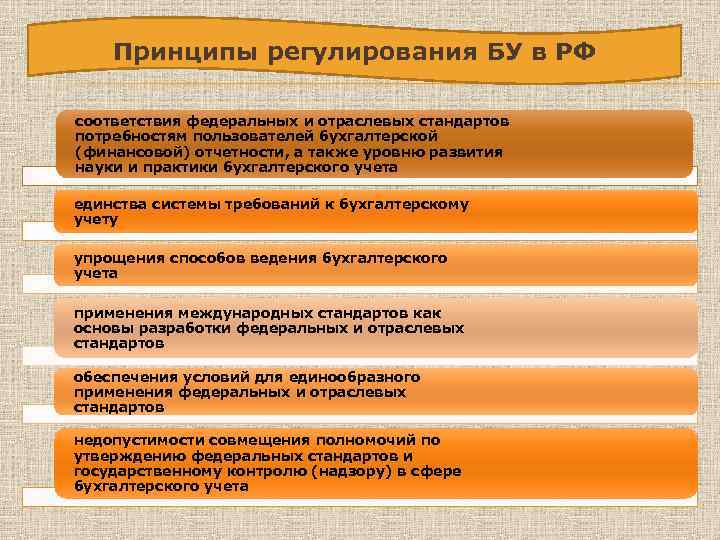 Принципы регулирования БУ в РФ

соответствия федеральных и отраслевых стандартов потребностям пользователей бухгалтерской (финансовой) отчетности, а также уровню развития науки и практики бухгалтерского учета

единства системы требований к бухгалтерскому учету

упрощения способов ведения бухгалтерского учета

применения международных стандартов как основы разработки федеральных и отраслевых стандартов

обеспечения условий для единообразного применения федеральных и отраслевых стандартов

недопустимости совмещения полномочий по утверждению федеральных стандартов и государственному контролю (надзору) в сфере бухгалтерского учета